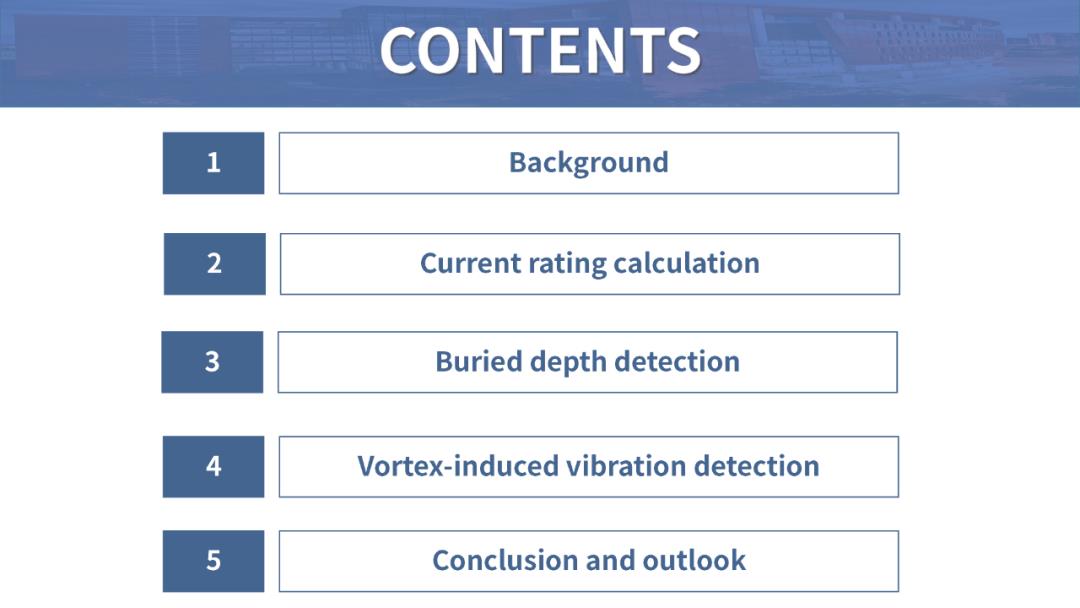 CONTENTS

1 Background

2 Current rating calculation

3 Buried depth detection

4 Vortex-induced vibration detection

5 Conclusion and outlook